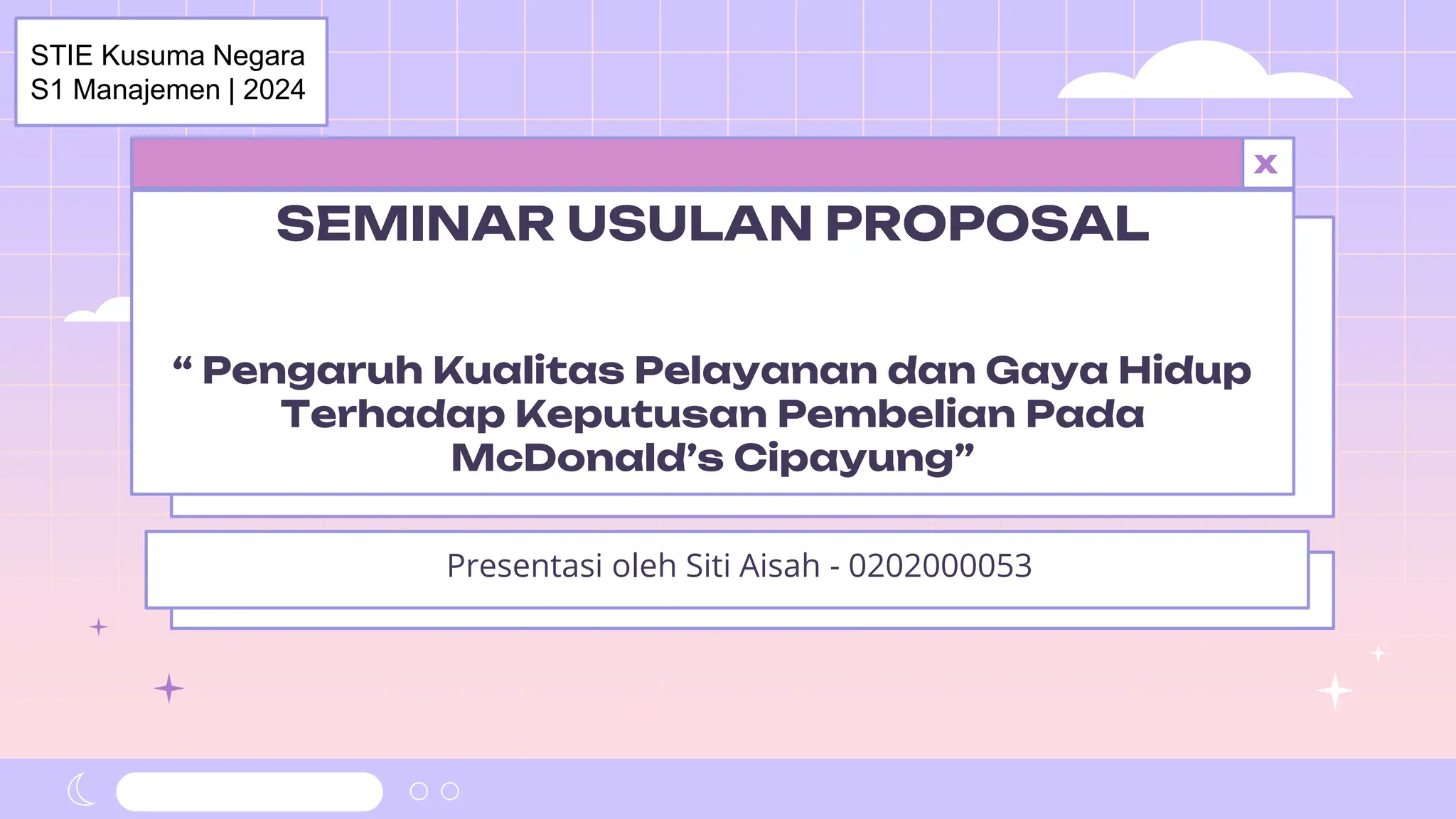 STIE Kusuma Negara
S1 Manajemen | 2024

x

SEMINAR USULAN PROPOSAL

“ Pengaruh Kualitas Pelayanan dan Gaya Hidup Terhadap Keputusan Pembelian Pada McDonald’s Cipayung”

Presentasi oleh Siti Aisah - 0202000053